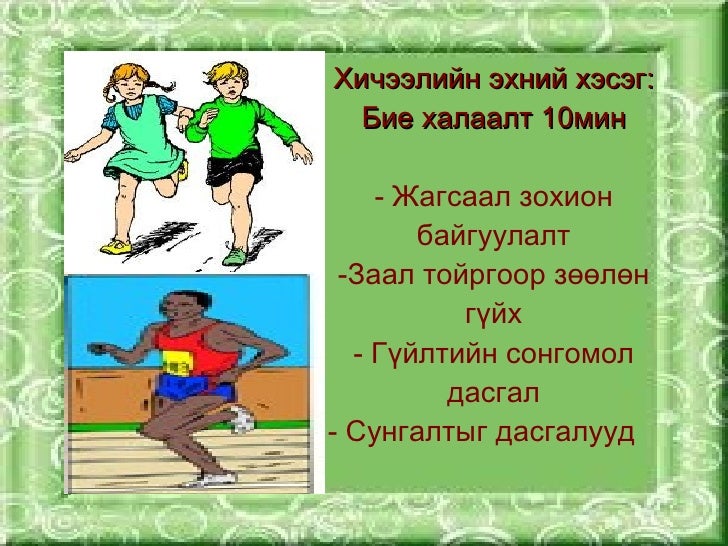 Хичээлийн эхний хэсэг:
Бие халаалт 10мин

- Жагсаал зохион байгуулалт
-Заал тойргоор зөөлөн гүйх
- Гүйлтийн сонгомол дасгал
- Сунгалтыг дасгалууд